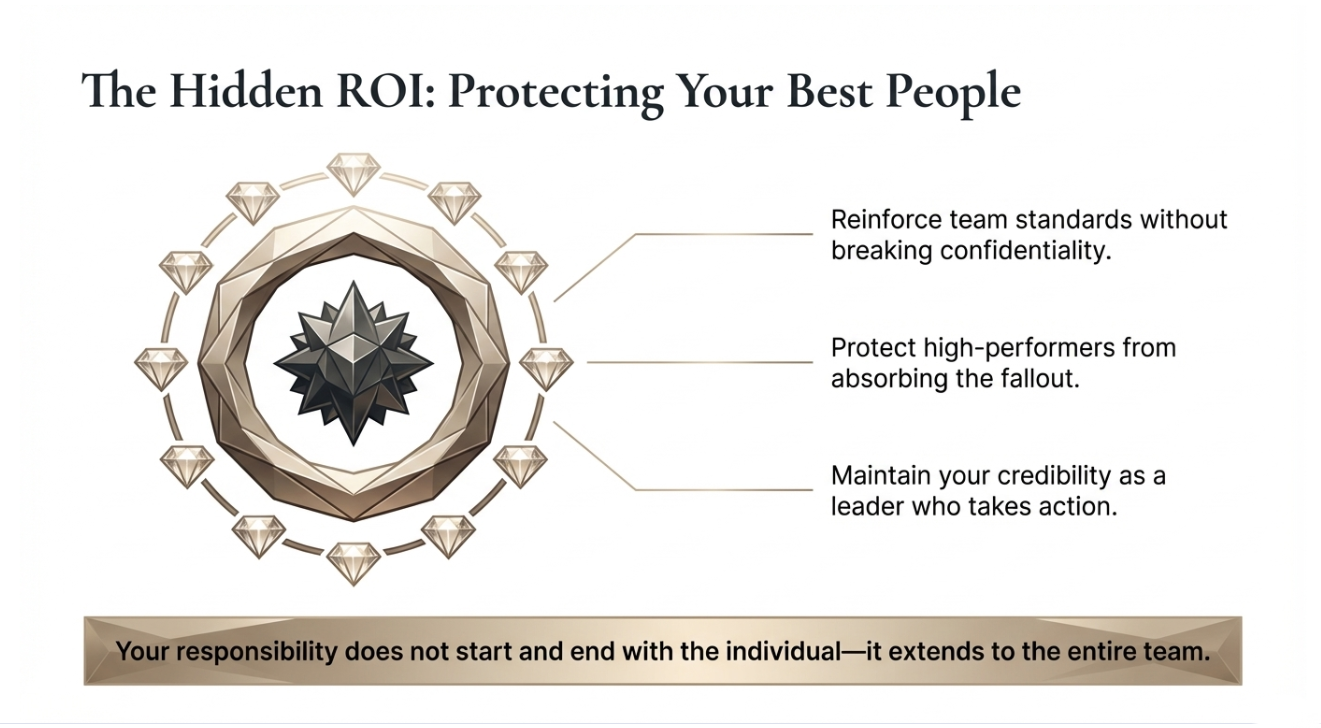 The Hidden ROI: Protecting Your Best People

Reinforce team standards without breaking confidentiality.

Protect high-performers from absorbing the fallout.

Maintain your credibility as a leader who takes action.

Your responsibility does not start and end with the individual—it extends to the entire team.